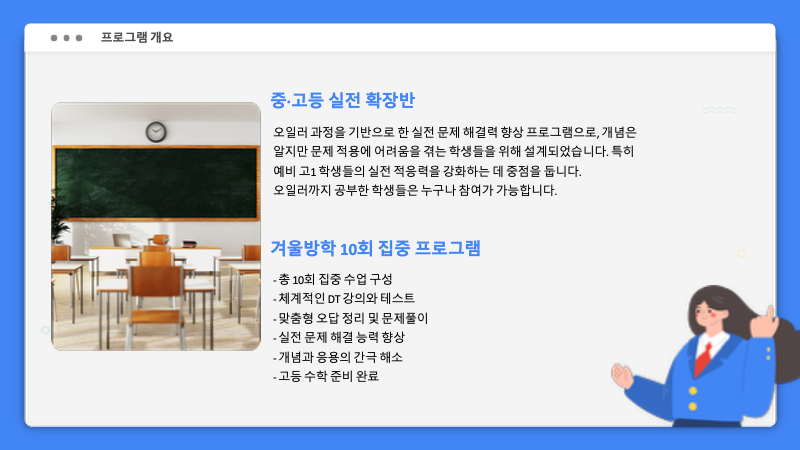 프로그램 개요

중·고등 실전 확장반

오일러 과정을 기반으로 한 실전 문제 해결력 향상 프로그램으로, 개념은 알지만 문제 적용에 어려움을 겪는 학생들을 위해 설계되었습니다. 특히 예비 고1 학생들의 실전 적응력을 강화하는 데 중점을 둡니다.
오일러까지 공부한 학생들은 누구나 참여가 가능합니다.

겨울방학 10회 집중 프로그램

- 총 10회 집중 수업 구성
- 체계적인 DT 강의와 테스트
- 맞춤형 오답 정리 및 문제풀이
- 실전 문제 해결 능력 향상
- 개념과 응용의 간극 해소
- 고등 수학 준비 완료